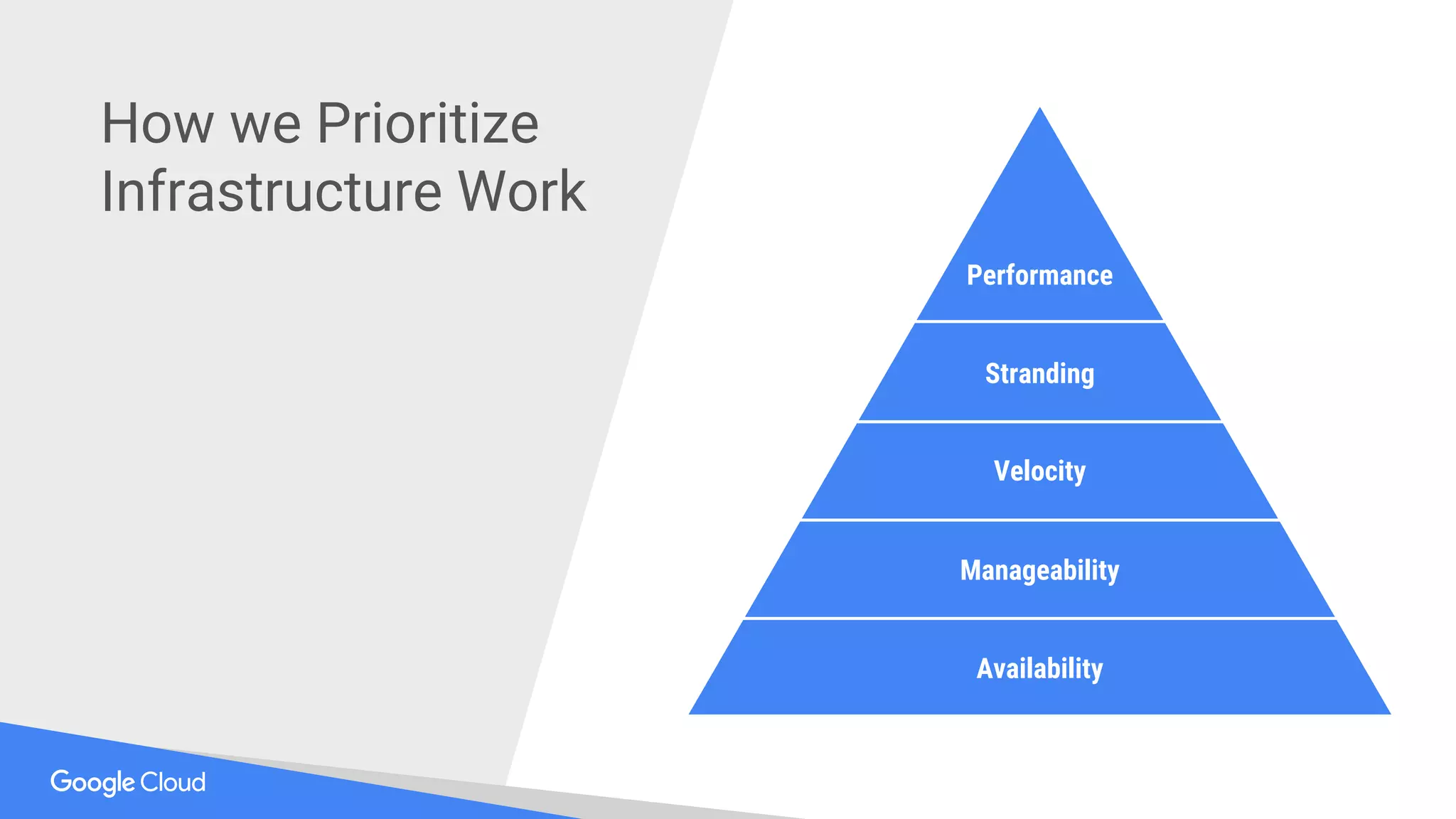 How we Prioritize Infrastructure Work

Performance

Stranding

Velocity

Manageability

Availability

Google Cloud